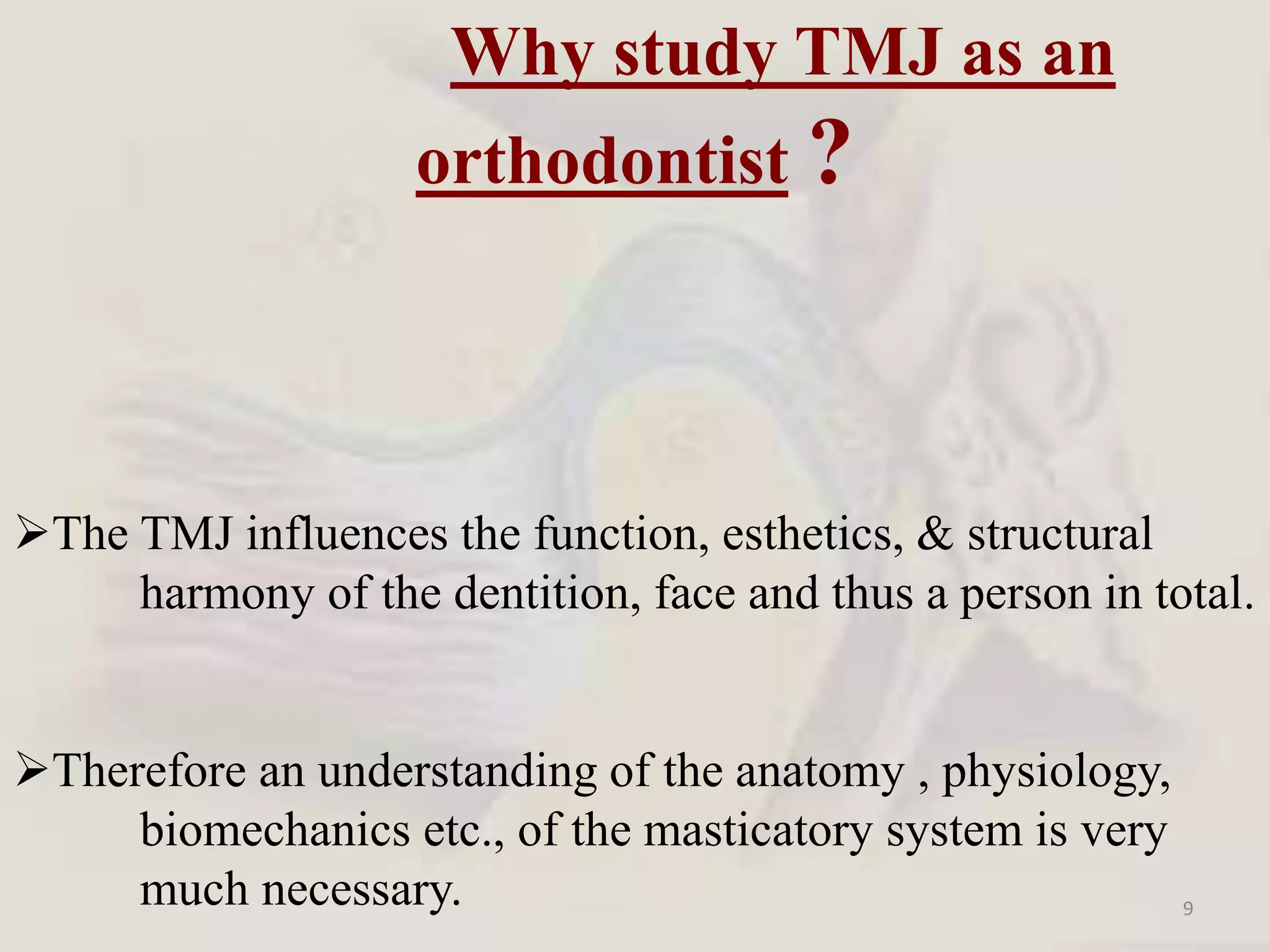 Why study TMJ as an orthodontist ?

➢The TMJ influences the function, esthetics, & structural harmony of the dentition, face and thus a person in total.

➢Therefore an understanding of the anatomy , physiology, biomechanics etc., of the masticatory system is very much necessary.

9